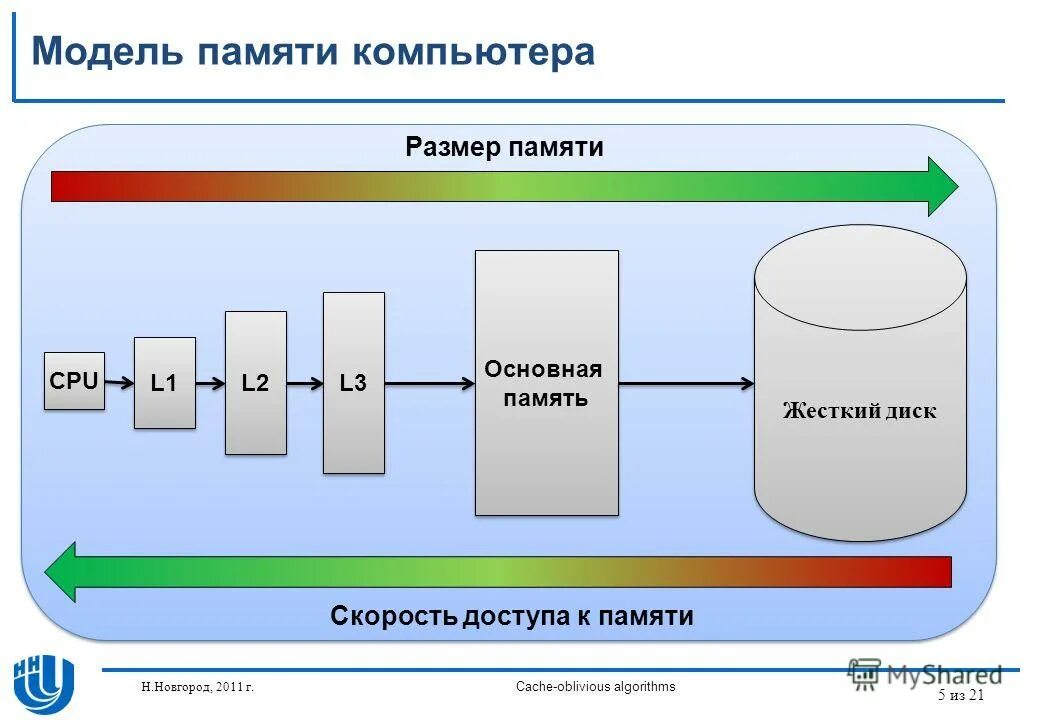 Модель памяти компьютера

Размер памяти

CPU

L1

L2

L3

Основная память

Жесткий диск

Скорость доступа к памяти

Н.Новгород, 2011 г.

Cache-oblivious algorithms

MyShared

5 из 21